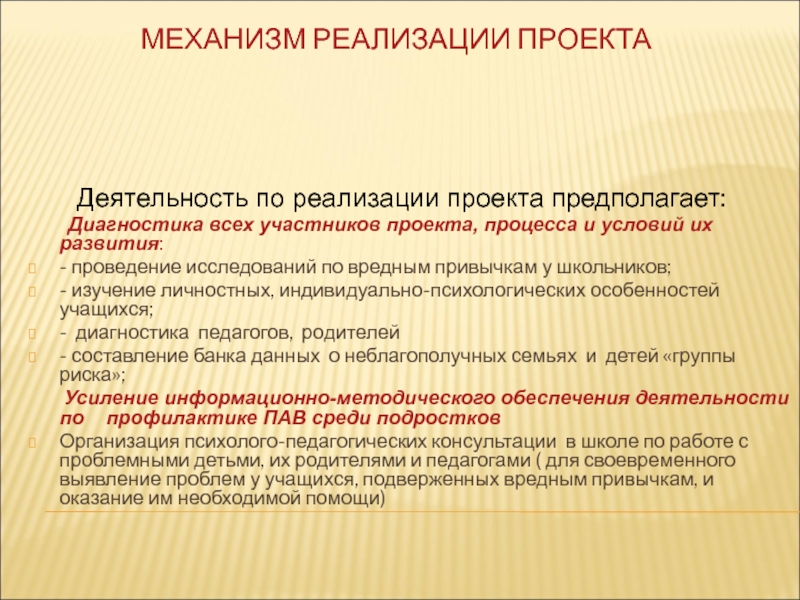 МЕХАНИЗМ РЕАЛИЗАЦИИ ПРОЕКТА

Деятельность по реализации проекта предполагает:

Диагностика всех участников проекта, процесса и условий их развития:

- проведение исследований по вредным привычкам у школьников;

- изучение личностных, индивидуально-психологических особенностей учащихся;

- диагностика педагогов, родителей

- составление банка данных о неблагополучных семьях и детей «группы риска»;

Усиление информационно-методического обеспечения деятельности по профилактике ПАВ среди подростков

Организация психолого-педагогических консультации в школе по работе с проблемными детьми, их родителями и педагогами ( для своевременного выявление проблем у учащихся, подверженных вредным привычкам, и оказание им необходимой помощи)